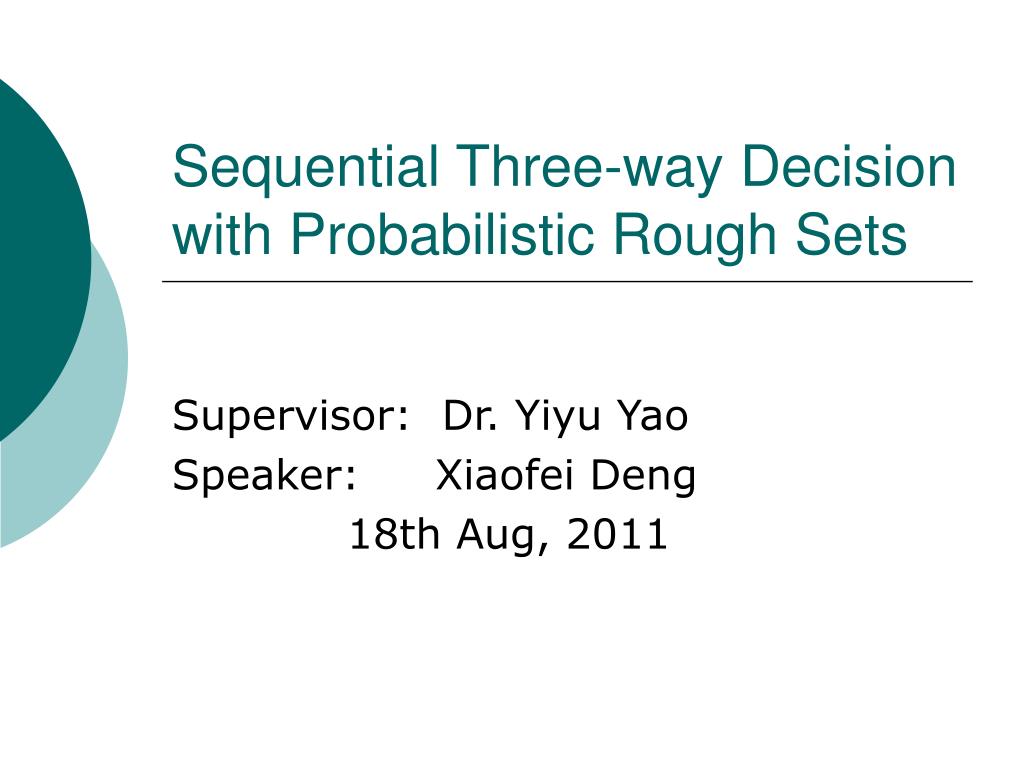 Sequential Three-way Decision with Probabilistic Rough Sets

Supervisor: Dr. Yiyu Yao
Speaker: Xiaofei Deng
18th Aug, 2011